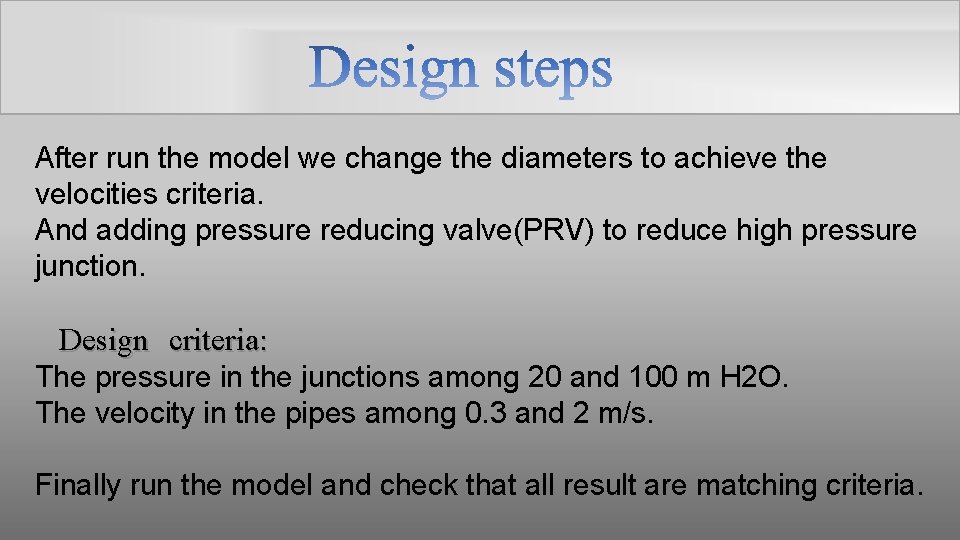 Design steps

After run the model we change the diameters to achieve the velocities criteria.
And adding pressure reducing valve(PRV) to reduce high pressure junction.

Design criteria:
The pressure in the junctions among 20 and 100 m H2O.
The velocity in the pipes among 0.3 and 2 m/s.

Finally run the model and check that all result are matching criteria.